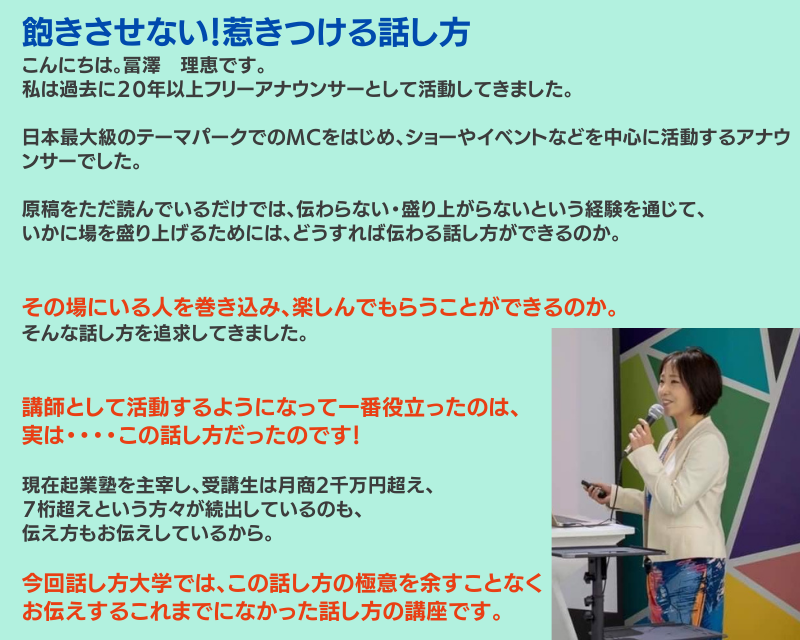 飽きさせない!惹きつける話し方
こんにちは。冨澤　理恵です。
私は過去に20年以上フリーアナウンサーとして活動してきました。

日本最大級のテーマパークでのMCをはじめ、ショーやイベントなどを中心に活動するアナウンサーでした。

原稿をただ読んでいるだけでは、伝わらない・盛り上がらないという経験を通じて、
いかに場を盛り上げるためには、どうすれば伝わる話し方ができるのか。

その場にいる人を巻き込み、楽しんでもらうことができるのか。
そんな話し方を追求してきました。

講師として活動するようになって一番役立ったのは、
実は・・・・この話し方だったのです!

現在起業塾を主宰し、受講生は月商2千万円超え、
7桁超えという方々が続出しているのも、
伝え方もお伝えしているから。

今回話し方大学では、この話し方の極意を余すことなく
お伝えするこれまでになかった話し方の講座です。